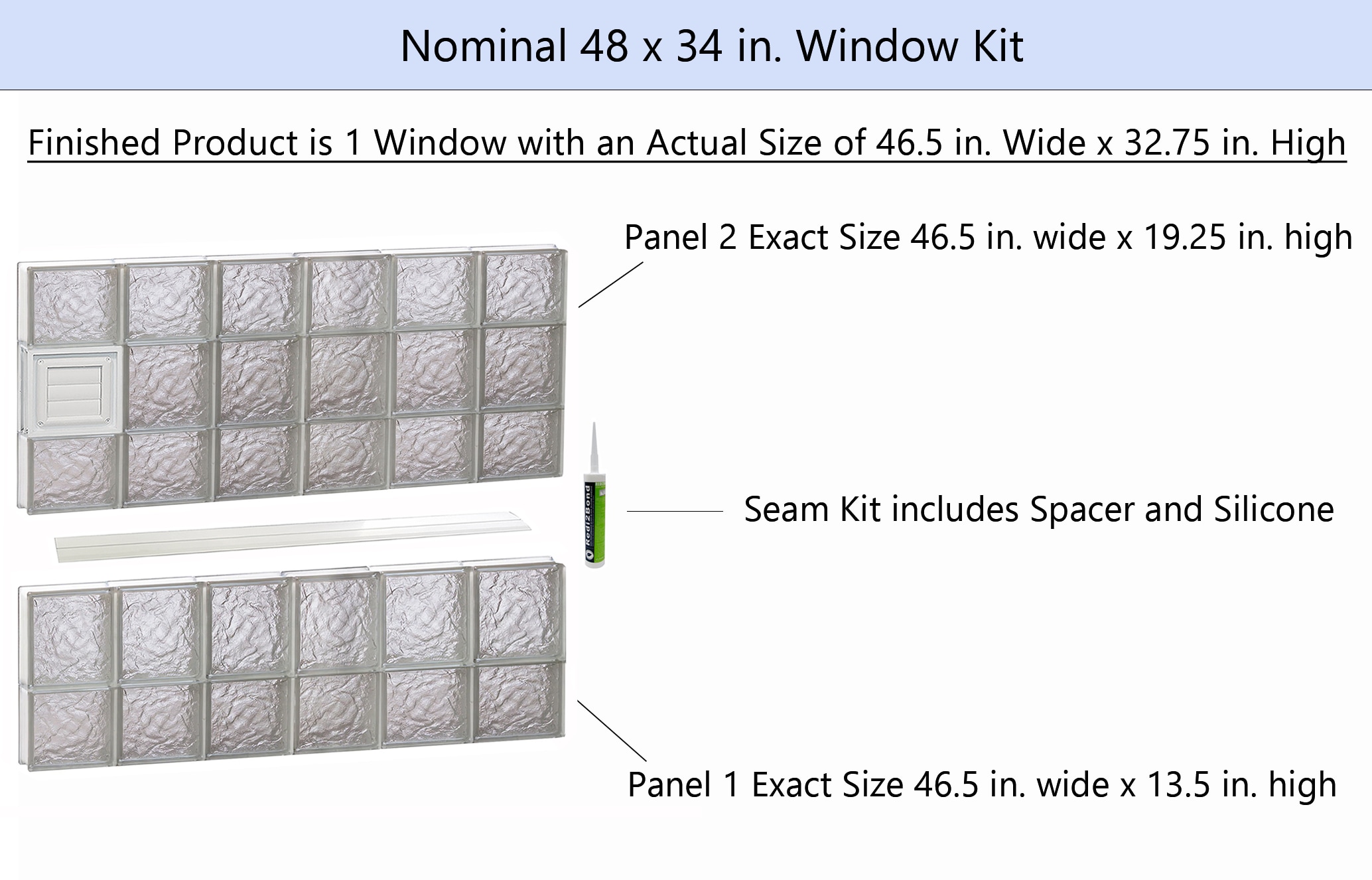 Nominal 48 x 34 in. Window Kit

Finished Product is 1 Window with an Actual Size of 46.5 in. Wide x 32.75 in. High

Panel 2 Exact Size 46.5 in. wide x 19.25 in. high

Redi2Bond

Seam Kit includes Spacer and Silicone

Panel 1 Exact Size 46.5 in. wide x 13.5 in. high